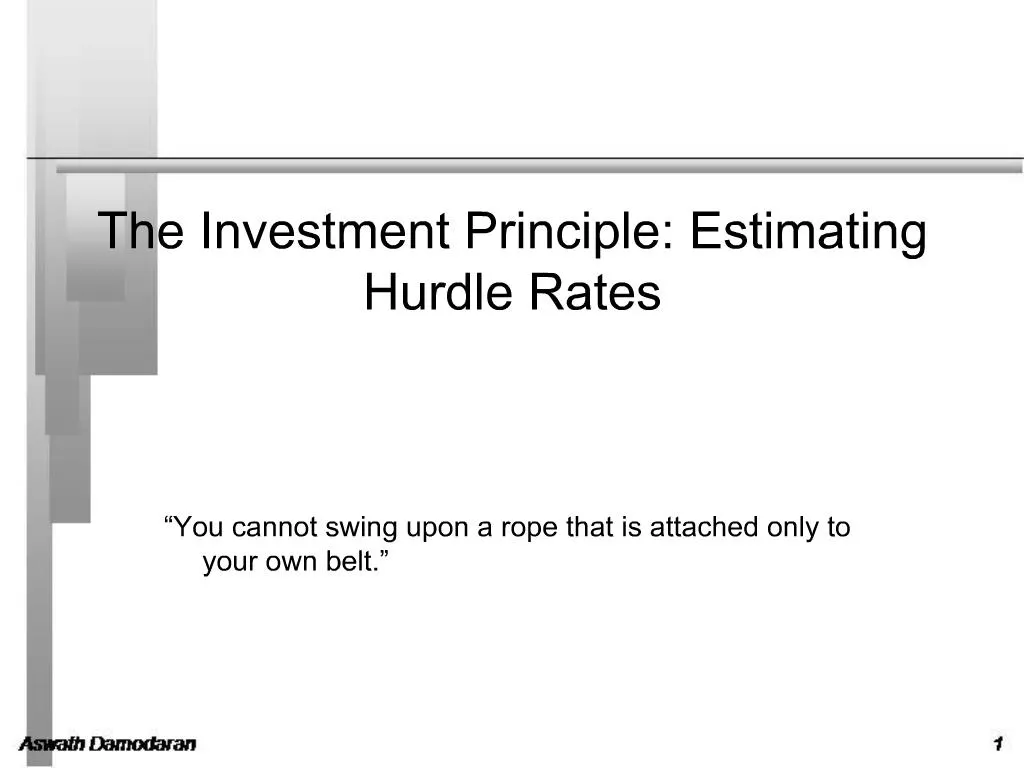 The Investment Principle: Estimating Hurdle Rates

“You cannot swing upon a rope that is attached only to your own belt.”

Aswath Damodaran

1